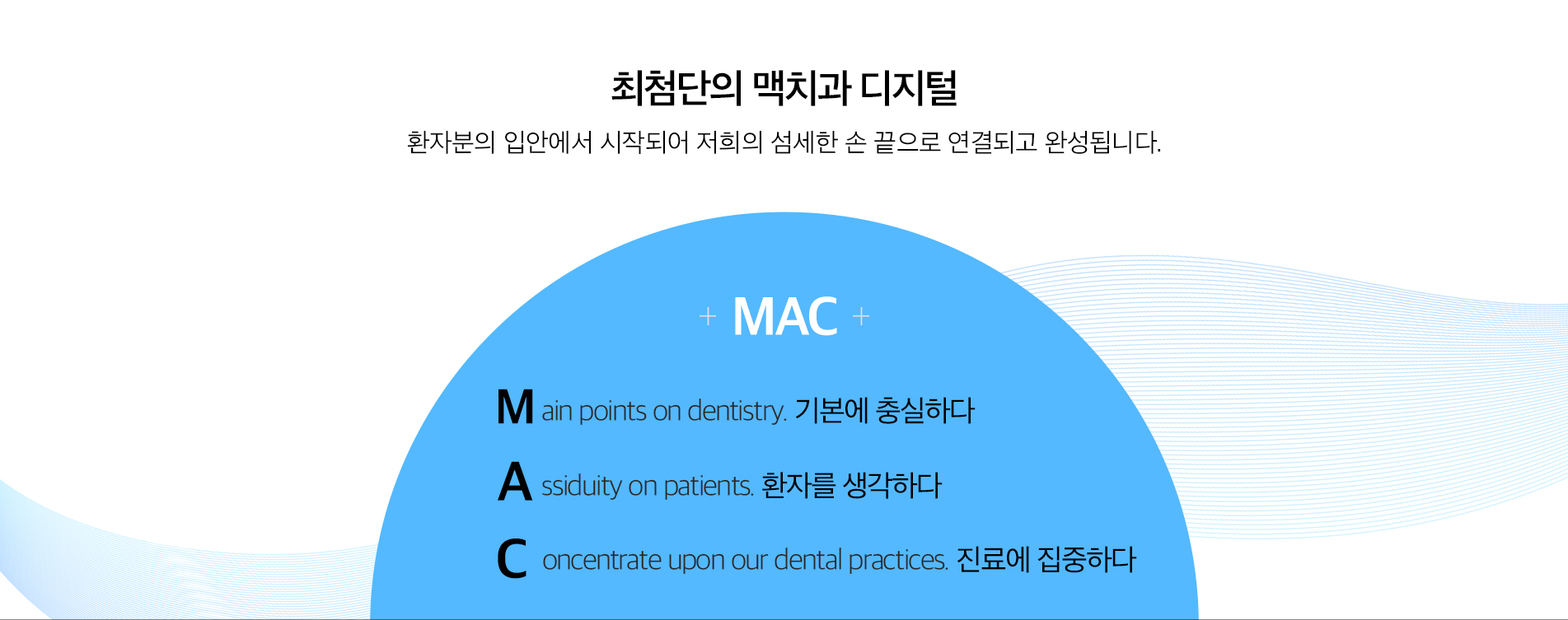 최첨단의 맥치과 디지털

환자분의 입안에서 시작되어 저희의 섬세한 손 끝으로 연결되고 완성됩니다.

+ MAC +

M ain points on dentistry. 기본에 충실하다

A ssiduity on patients. 환자를 생각하다

C oncentrate upon our dental practices. 진료에 집중하다